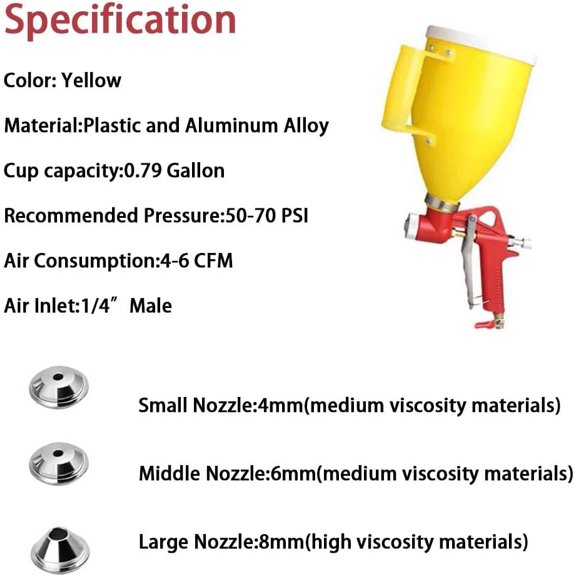 Specification

Color: Yellow

Material:Plastic and Aluminum Alloy

Cup capacity:0.79 Gallon

Recommended Pressure:50-70 PSI

Air Consumption:4-6 CFM

Air Inlet:1/4” Male

Small Nozzle:4mm(medium viscosity materials)

Middle Nozzle:6mm(medium viscosity materials)

Large Nozzle:8mm(high viscosity materials)